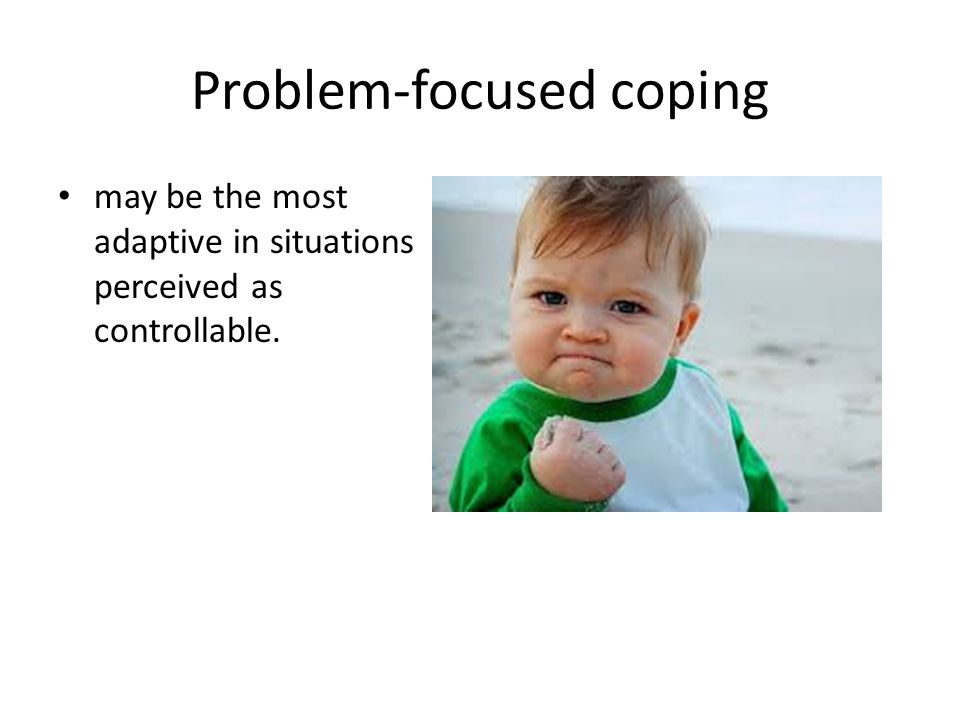 Problem-focused coping

• may be the most adaptive in situations perceived as controllable.